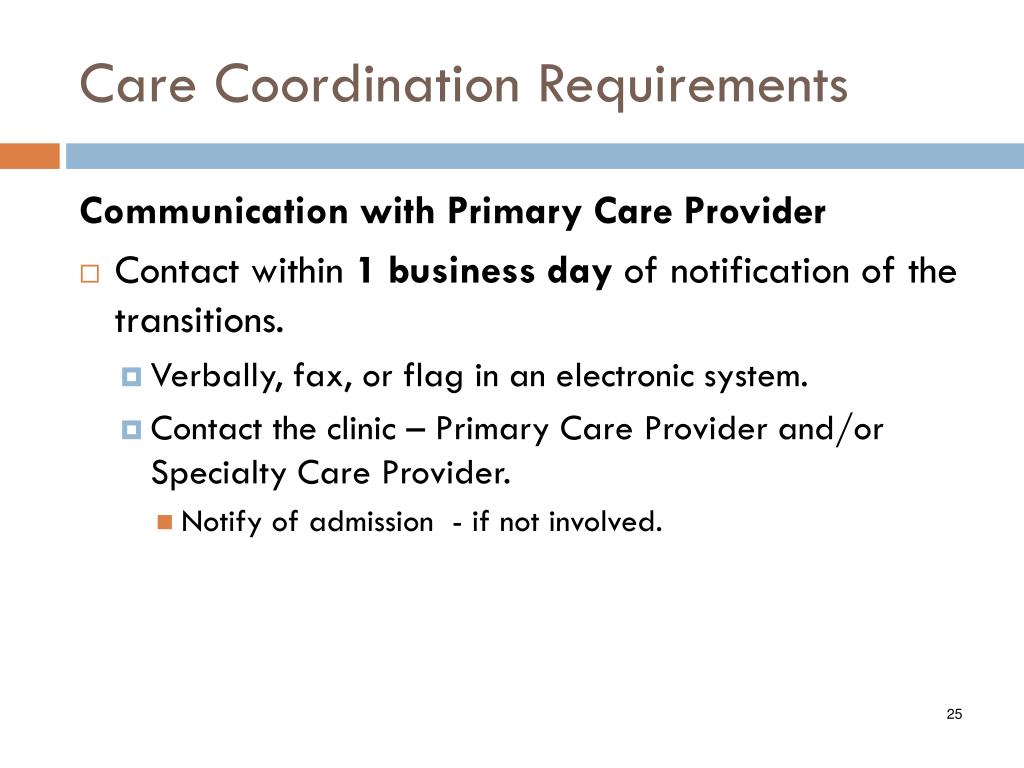 Care Coordination Requirements

Communication with Primary Care Provider

Contact within 1 business day of notification of the transitions.

Verbally, fax, or flag in an electronic system.

Contact the clinic – Primary Care Provider and/or Specialty Care Provider.

Notify of admission - if not involved.

25